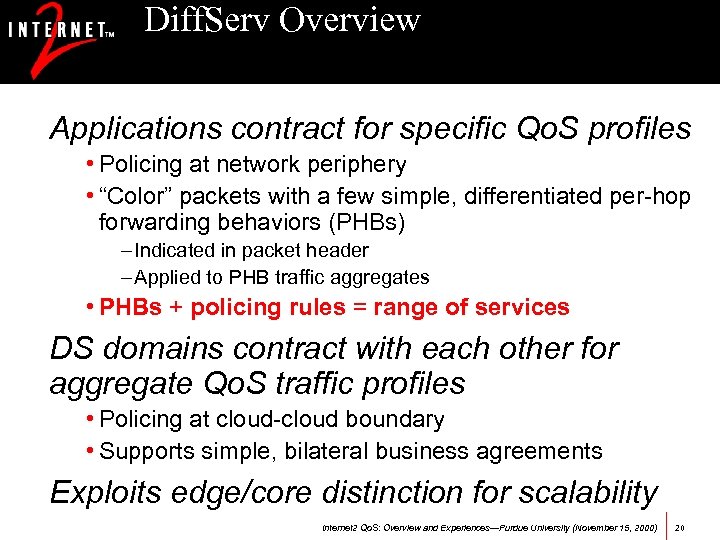 INTERNET™ 2

DiffServ Overview

Applications contract for specific QoS profiles

• Policing at network periphery

• “Color” packets with a few simple, differentiated per-hop forwarding behaviors (PHBs)

– Indicated in packet header

– Applied to PHB traffic aggregates

• PHBs + policing rules = range of services

DS domains contract with each other for aggregate QoS traffic profiles

• Policing at cloud-cloud boundary

• Supports simple, bilateral business agreements

Exploits edge/core distinction for scalability

Internet2 QoS: Overview and Experiences—Purdue University (November 15, 2000) 20